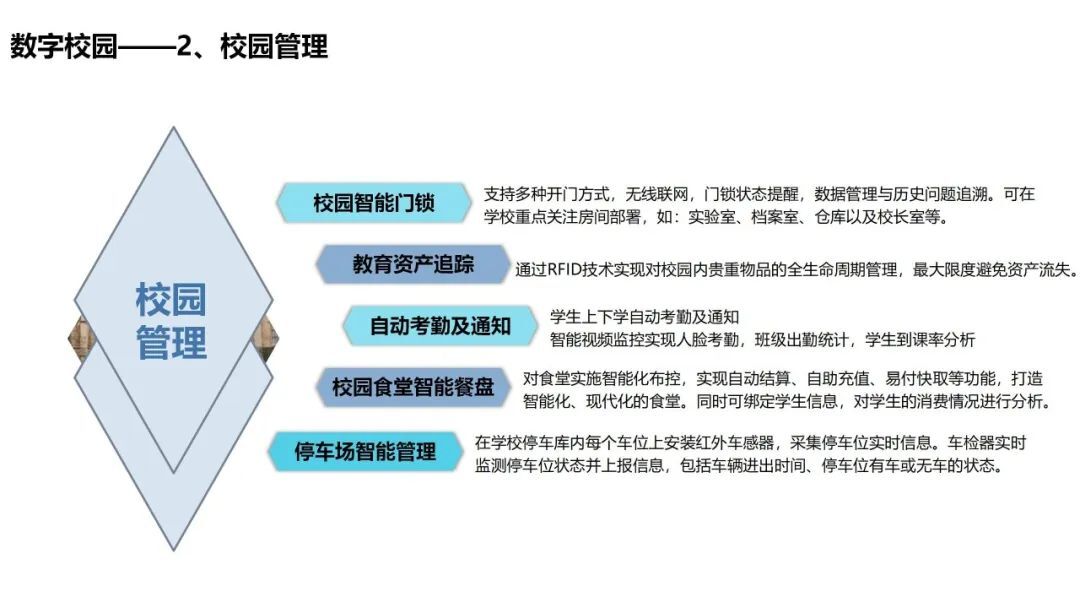 数字校园——2、校园管理

校园管理

校园智能门锁
支持多种开门方式，无线联网，门锁状态提醒，数据管理与历史问题追溯。可在学校重点关注房间部署，如：实验室、档案室、仓库以及校长室等。

教育资产追踪
通过RFID技术实现对校园内贵重物品的全生命周期管理，最大限度避免资产流失。

自动考勤及通知
学生上下学自动考勤及通知
智能视频监控实现人脸考勤，班级出勤统计，学生到课率分析

校园食堂智能餐盘
对食堂实施智能化布控，实现自动结算、自助充值、易付快取等功能，打造智能化、现代化的食堂。同时可绑定学生信息，对学生的消费情况进行分析。

停车场智能管理
在学校停车库内每个车位上安装红外车感器，采集停车位实时信息。车检器实时监测停车位状态并上报信息，包括车辆进出时间、停车位有车或无车的状态。